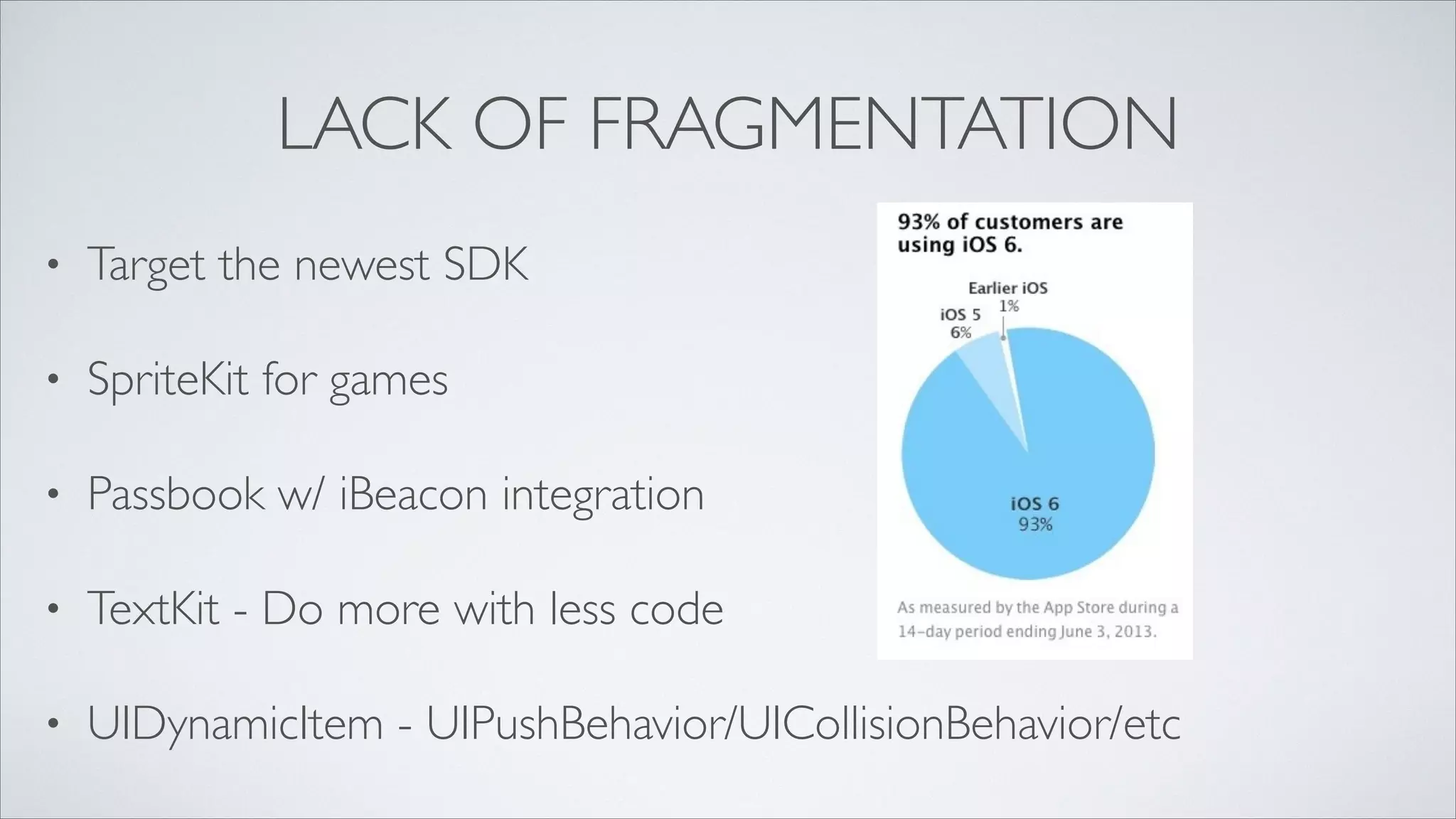 LACK OF FRAGMENTATION

• Target the newest SDK

• SpriteKit for games

• Passbook w/ iBeacon integration

• TextKit - Do more with less code

• UIDynamicItem - UIPushBehavior/UICollisionBehavior/etc

93% of customers are using iOS 6.

Earlier iOS
1%

iOS 5
6%

iOS 6
93%

As measured by the App Store during a 14-day period ending June 3, 2013.